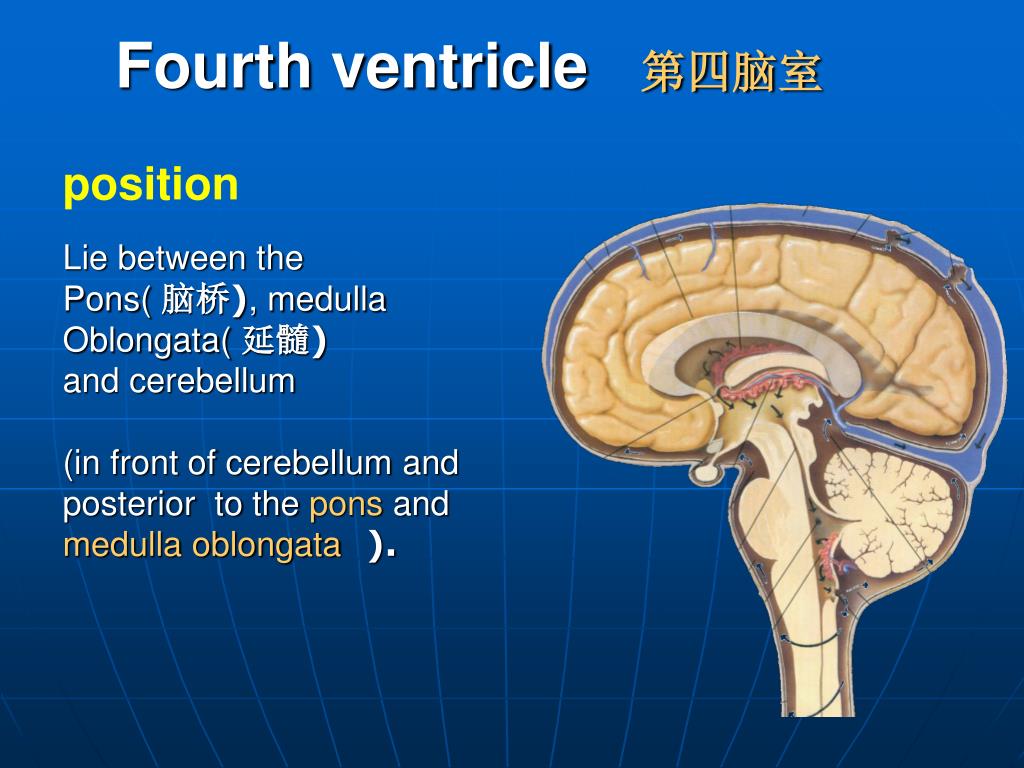 Fourth ventricle 第四脑室

position

Lie between the Pons( 脑桥), medulla Oblongata( 延髓) and cerebellum

(in front of cerebellum and posterior to the pons and medulla oblongata ).